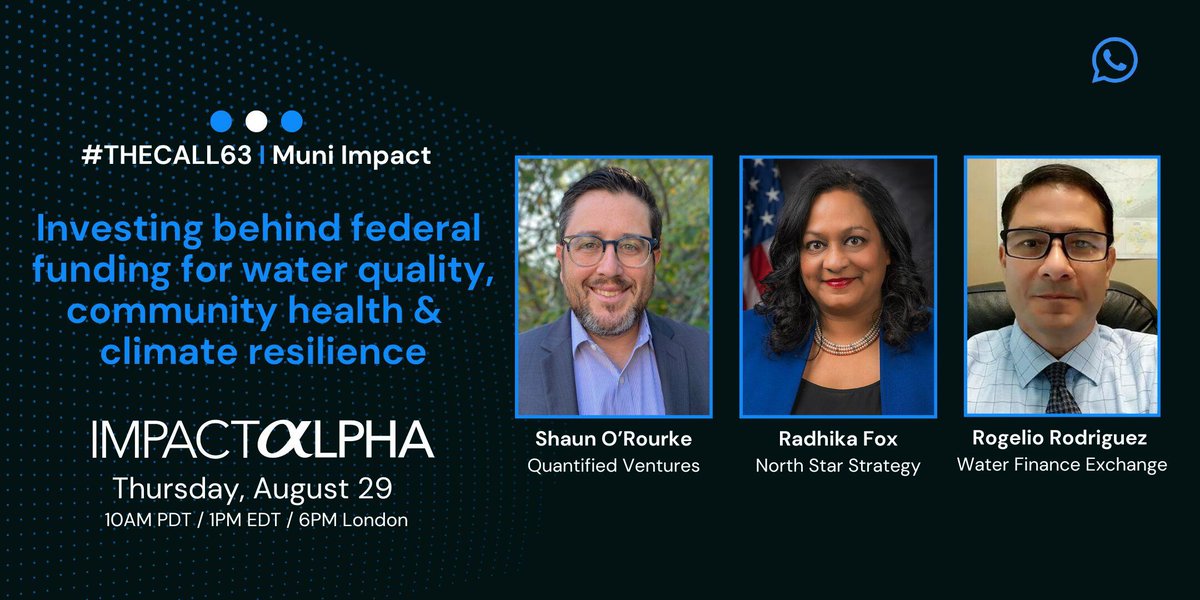 #THECALL63 | Muni Impact

Investing behind federal funding for water quality, community health & climate resilience

IMPACTαLPHA

Thursday, August 29

10AM PDT / 1PM EDT / 6PM London

Shaun O'Rourke
Quantified Ventures

Radhika Fox
North Star Strategy

Rogelio Rodriguez
Water Finance Exchange